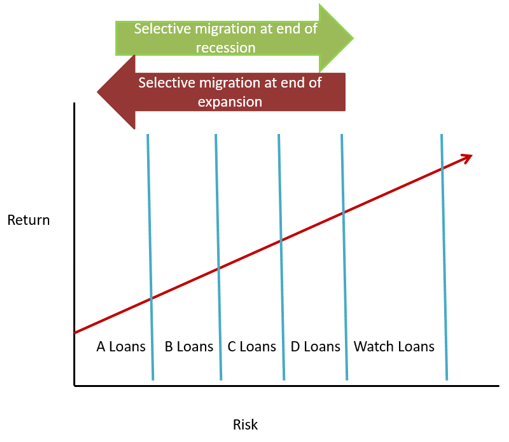 Selective migration at end of recession

Selective migration at end of expansion

Return

A Loans

B Loans

C Loans

D Loans

Watch Loans

Risk